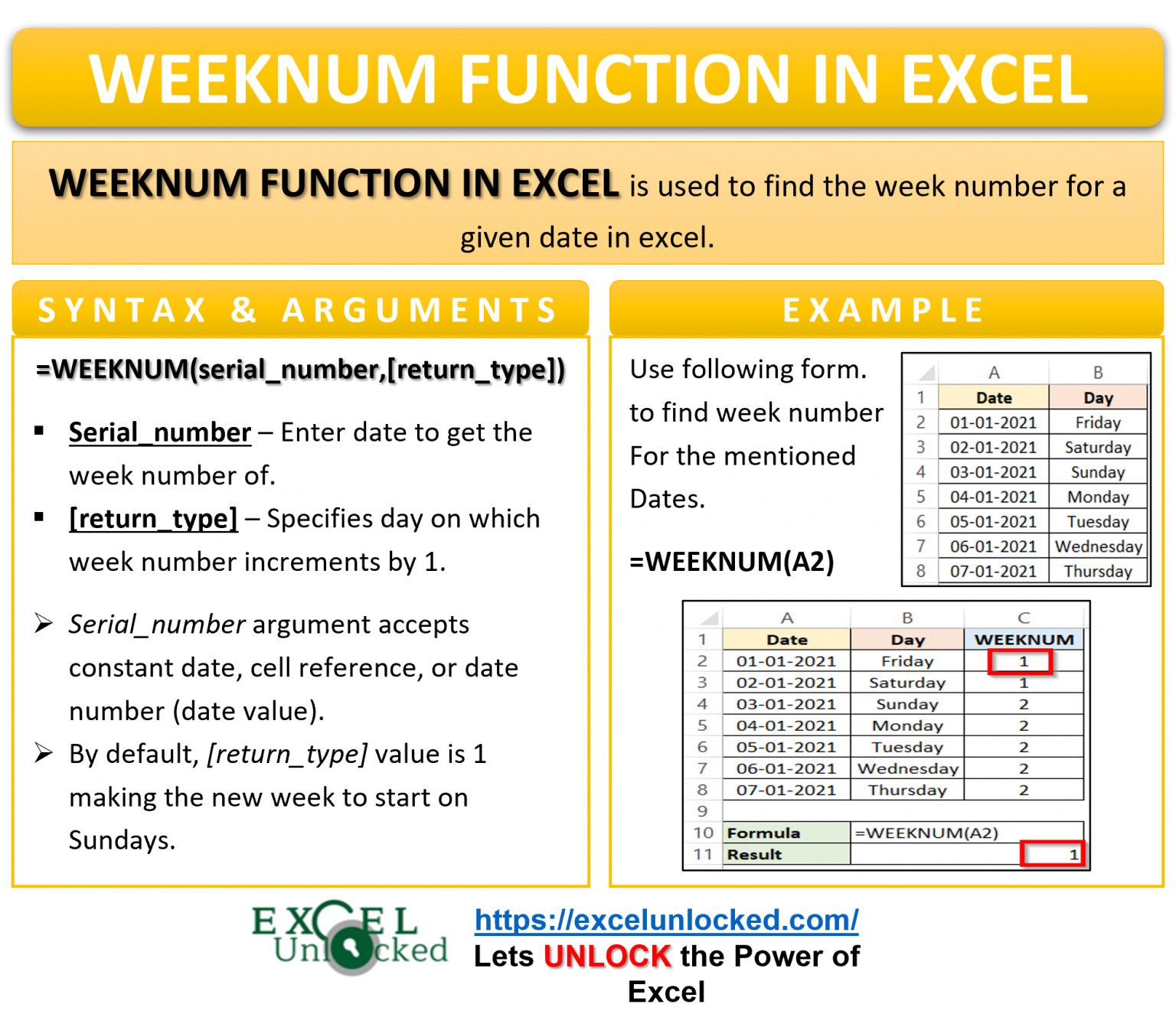 WEEKNUM FUNCTION IN EXCEL

WEEKNUM FUNCTION IN EXCEL is used to find the week number for a given date in excel.

SYNTAX & ARGUMENTS

=WEEKNUM(serial_number,[return_type])

▪ Serial_number – Enter date to get the week number of.
▪ [return_type] – Specifies day on which week number increments by 1.

➢ Serial_number argument accepts constant date, cell reference, or date number (date value).
➢ By default, [return_type] value is 1 making the new week to start on Sundays.

EXAMPLE

Use following form. to find week number For the mentioned Dates.

=WEEKNUM(A2)

| | A | B |
|---|---|---|
| 1 | Date | Day |
| 2 | 01-01-2021 | Friday |
| 3 | 02-01-2021 | Saturday |
| 4 | 03-01-2021 | Sunday |
| 5 | 04-01-2021 | Monday |
| 6 | 05-01-2021 | Tuesday |
| 7 | 06-01-2021 | Wednesday |
| 8 | 07-01-2021 | Thursday |

| | A | B | C |
|---|---|---|---|
| 1 | Date | Day | WEEKNUM |
| 2 | 01-01-2021 | Friday | 1 |
| 3 | 02-01-2021 | Saturday | 1 |
| 4 | 03-01-2021 | Sunday | 2 |
| 5 | 04-01-2021 | Monday | 2 |
| 6 | 05-01-2021 | Tuesday | 2 |
| 7 | 06-01-2021 | Wednesday | 2 |
| 8 | 07-01-2021 | Thursday | 2 |
| 9 | | | |
| 10 | Formula | =WEEKNUM(A2) | |
| 11 | Result | | 1 |

EXCEL Unlocked

https://excelunlocked.com/
Lets UNLOCK the Power of Excel